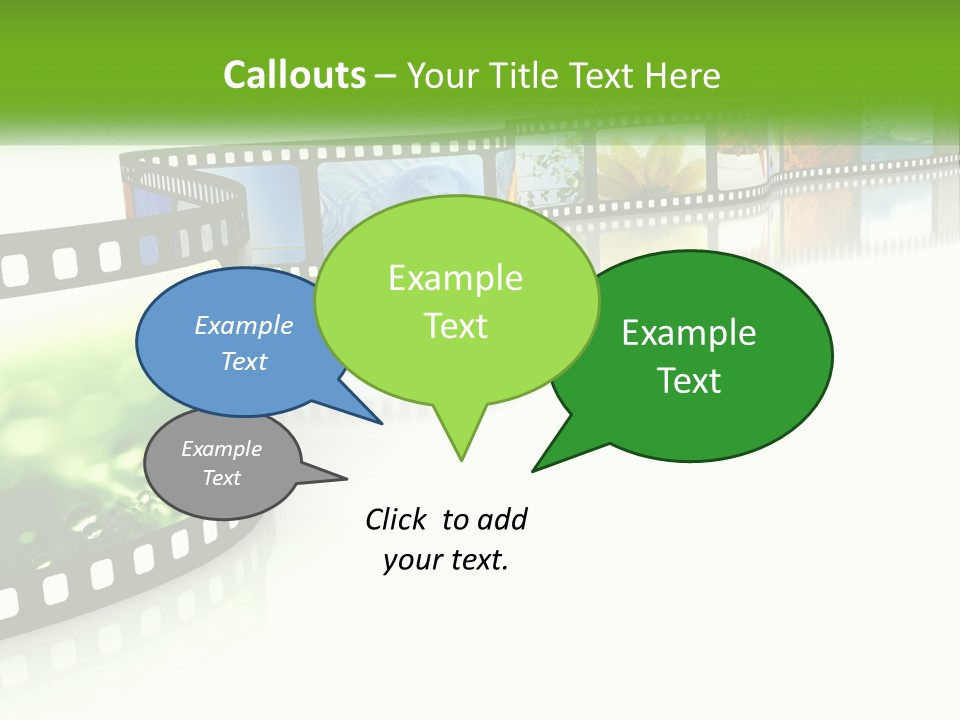 Callouts – Your Title Text Here

Example Text

Example Text

Example Text

Example Text

Click to add your text.